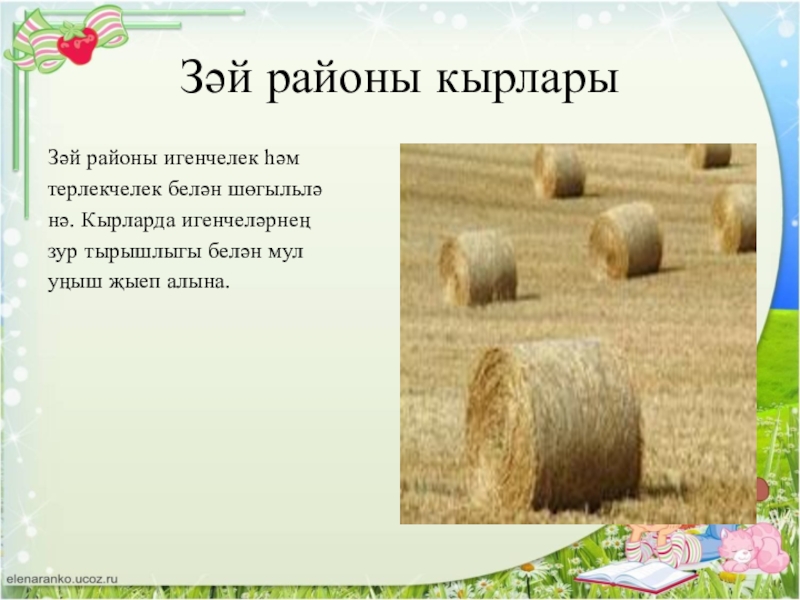 Зәй районы кырлары

Зәй районы игенчелек һәм терлекчелек белән шөгыльләнә. Кырларда игенчеләрнең зур тырышлыгы белән мул уңыш җыеп алына.

elenaranko.ucoz.ru